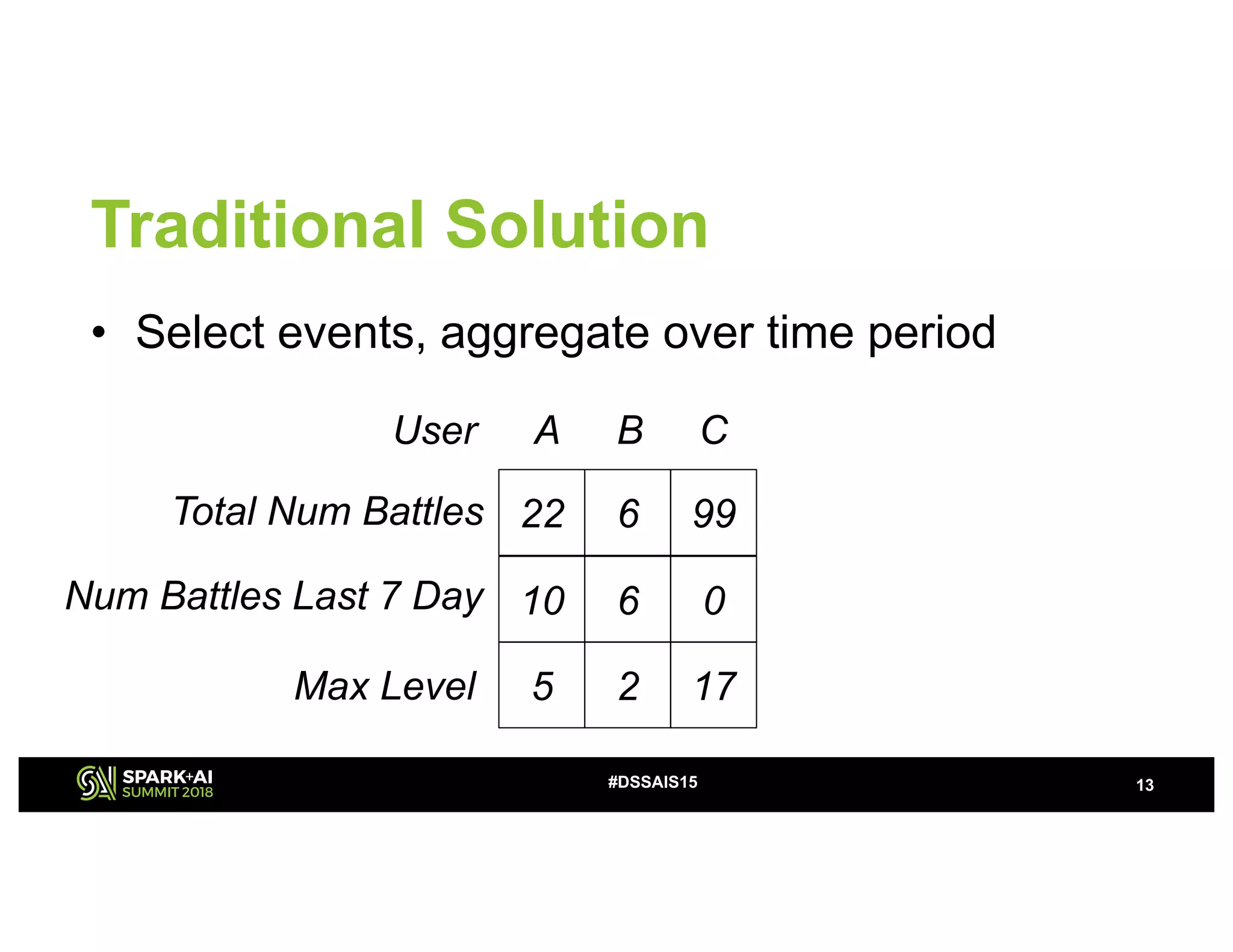 Traditional Solution

• Select events, aggregate over time period

| User | A | B | C |
|---|---|---|---|
| Total Num Battles | 22 | 6 | 99 |
| Num Battles Last 7 Day | 10 | 6 | 0 |
| Max Level | 5 | 2 | 17 |

SPARK+AI SUMMIT 2018

#DSSAIS15

13